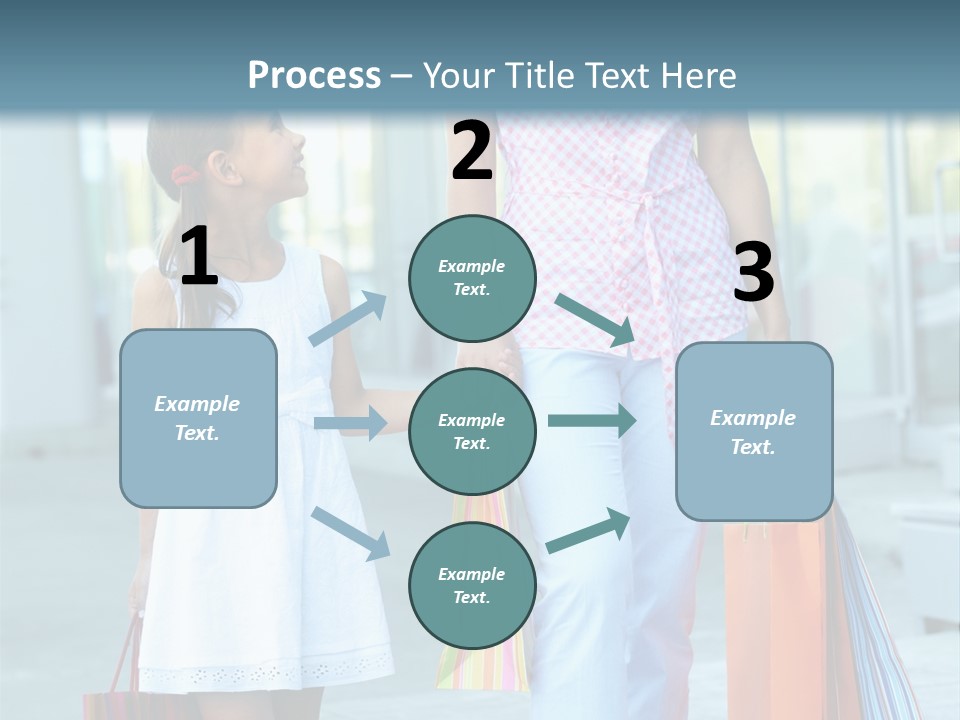 Process – Your Title Text Here

1

Example Text.

2

Example Text.

Example Text.

Example Text.

3

Example Text.